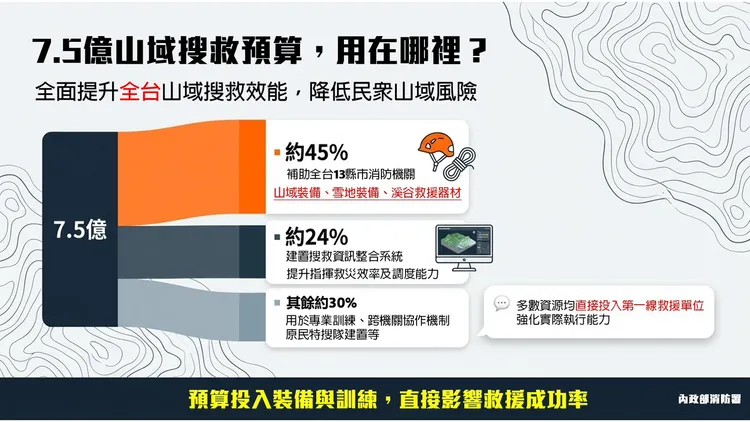 7.5億山域搜救預算，用在哪裡？

全面提升全台山域搜救效能，降低民眾山域風險

7.5億

約45%
補助全台13縣市消防機關
山域裝備、雪地裝備、溪谷救援器材

約24%
建置搜救資訊整合系統
提升指揮救災效率及調度能力

其餘約30%
用於專業訓練、跨機關協作機制
原民特搜隊建置等

多數資源均直接投入第一線救援單位
強化實際執行能力

預算投入裝備與訓練，直接影響救援成功率

內政部消防署